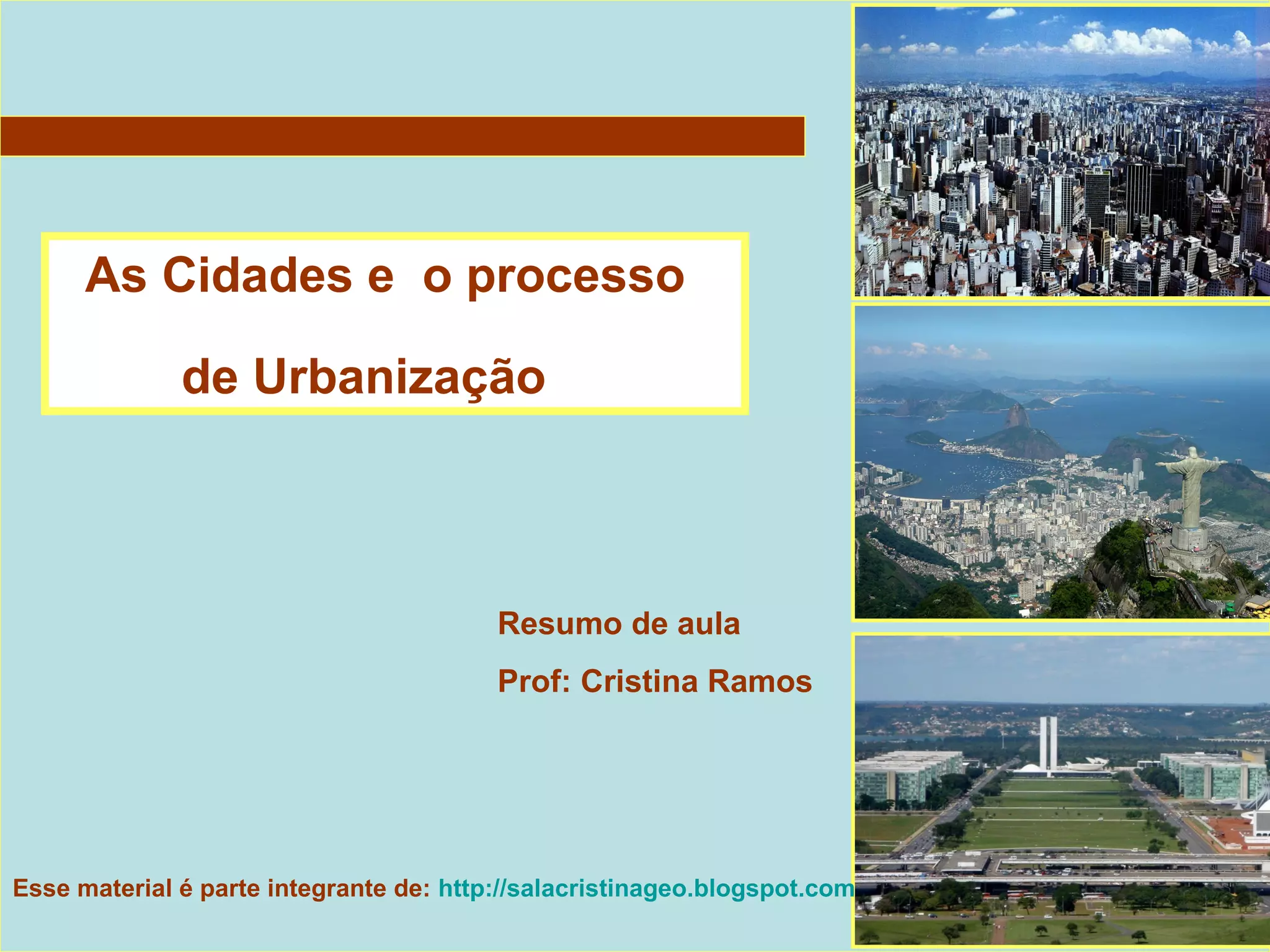 As Cidades e o processo

de Urbanização

Resumo de aula

Prof: Cristina Ramos

Esse material é parte integrante de: http://salacristinageo.blogspot.com